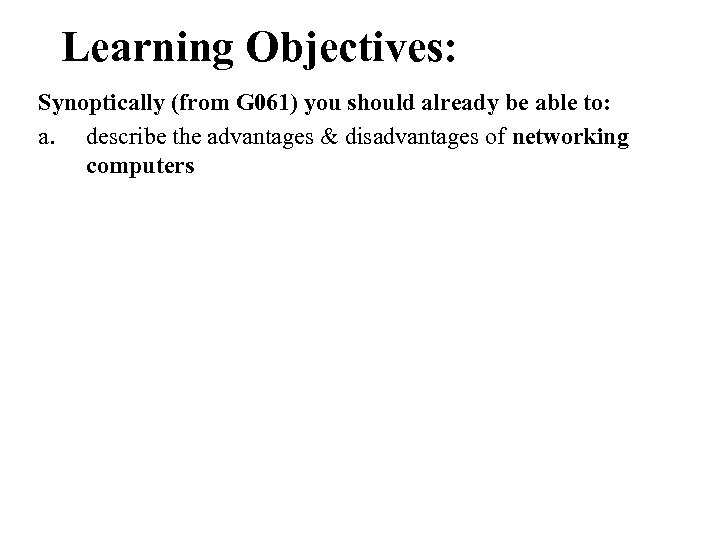 Learning Objectives:

Synoptically (from G061) you should already be able to:

a. describe the advantages & disadvantages of networking computers